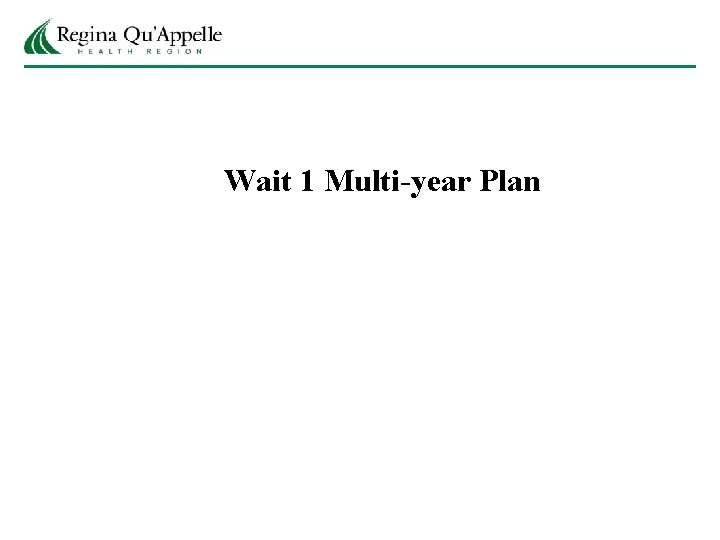 Regina Qu'Appelle
HEALTH REGION

Wait 1 Multi-year Plan